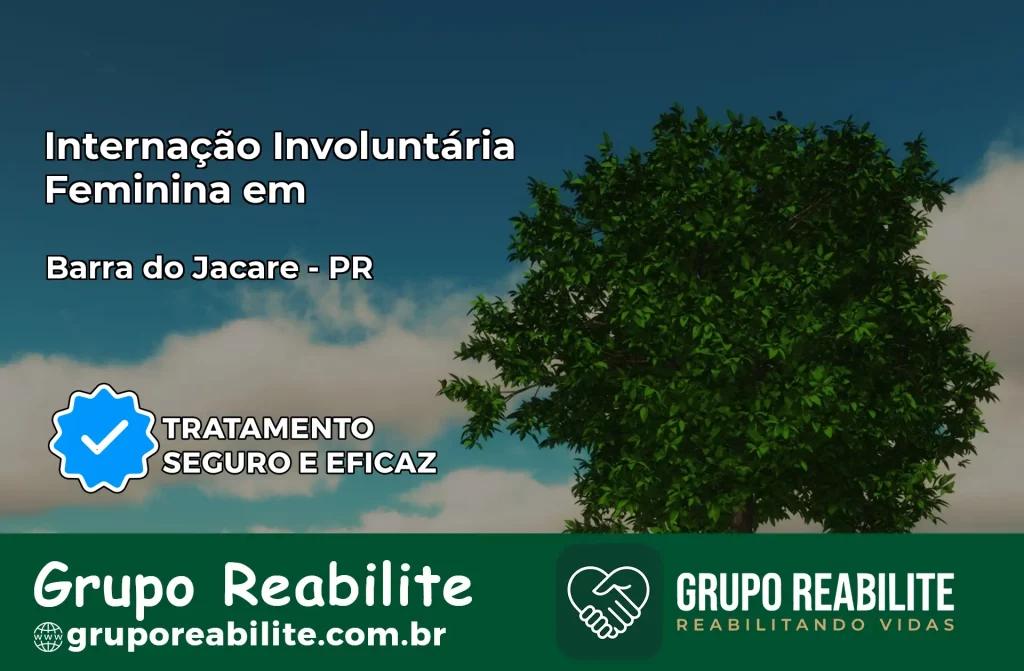 Internação Involuntária Feminina em

Barra do Jacare - PR

TRATAMENTO SEGURO E EFICAZ

Grupo Reabilite

www gruporeabilite.com.br

GRUPO REABILITE
REABILITANDO VIDAS